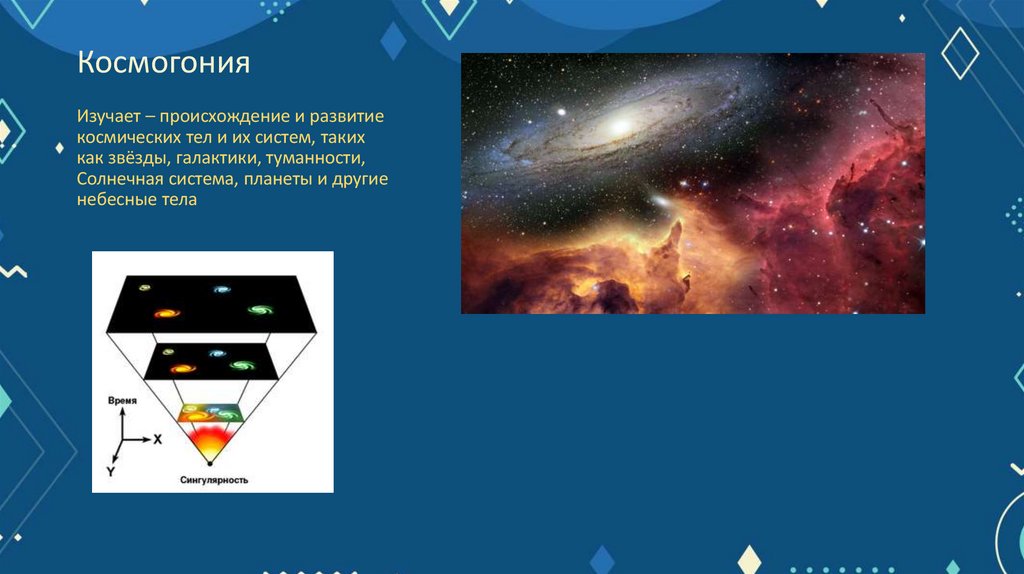 Космогония

Изучает – происхождение и развитие космических тел и их систем, таких как звёзды, галактики, туманности, Солнечная система, планеты и другие небесные тела

Время
X
Y
Сингулярность